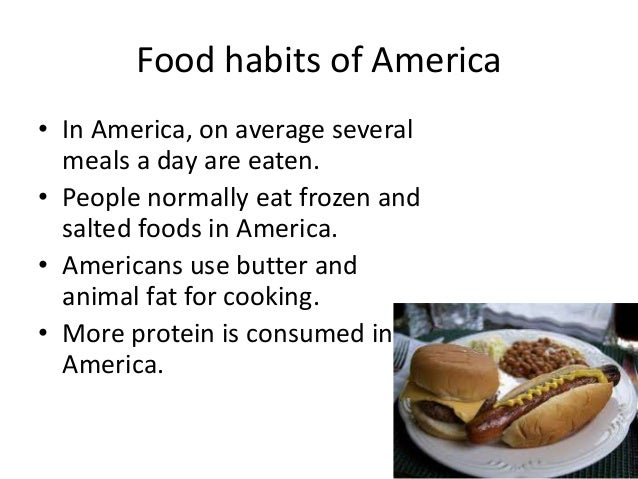 Food habits of America

• In America, on average several meals a day are eaten.
• People normally eat frozen and salted foods in America.
• Americans use butter and animal fat for cooking.
• More protein is consumed in America.